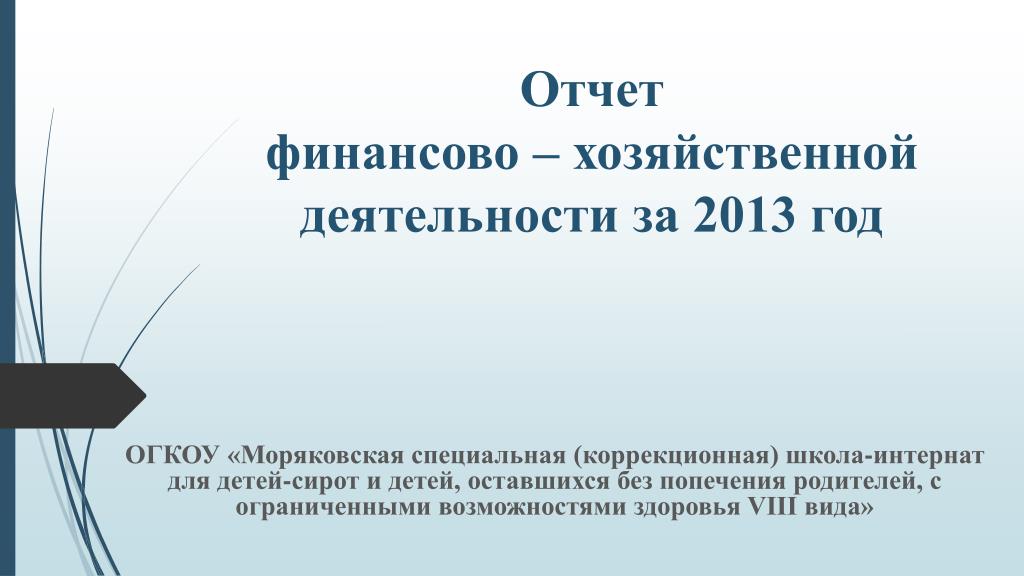 Отчет
финансово – хозяйственной деятельности за 2013 год

ОГКОУ «Моряковская специальная (коррекционная) школа-интернат для детей-сирот и детей, оставшихся без попечения родителей, с ограниченными возможностями здоровья VIII вида»